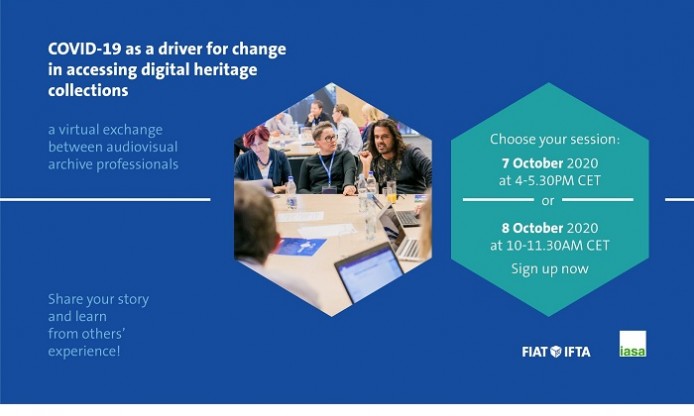 COVID-19 as a driver for change in accessing digital heritage collections

a virtual exchange between audiovisual archive professionals

Share your story and learn from others' experience!

Choose your session:

7 October 2020 at 4-5.30PM CET

or

8 October 2020 at 10-11.30AM CET

Sign up now

FIAT IFTA

iasa